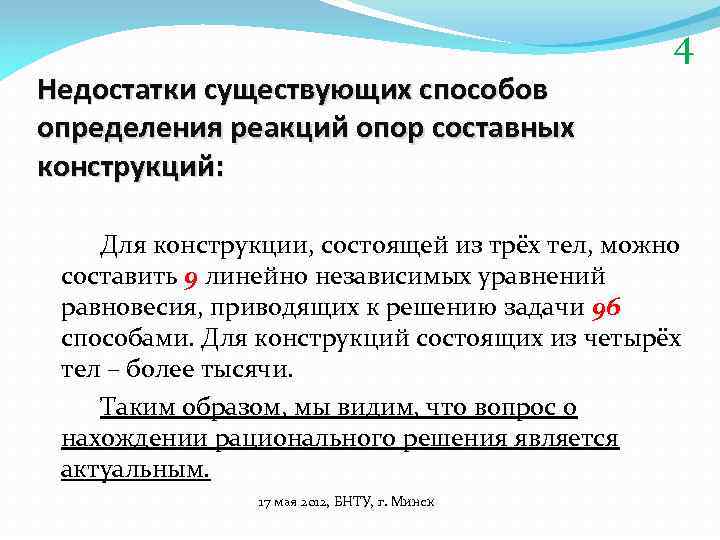 4

Недостатки существующих способов определения реакций опор составных конструкций:

Для конструкции, состоящей из трёх тел, можно составить 9 линейно независимых уравнений равновесия, приводящих к решению задачи 96 способами. Для конструкций состоящих из четырёх тел – более тысячи.

Таким образом, мы видим, что вопрос о нахождении рационального решения является актуальным.

17 мая 2012, БНТУ, г. Минск